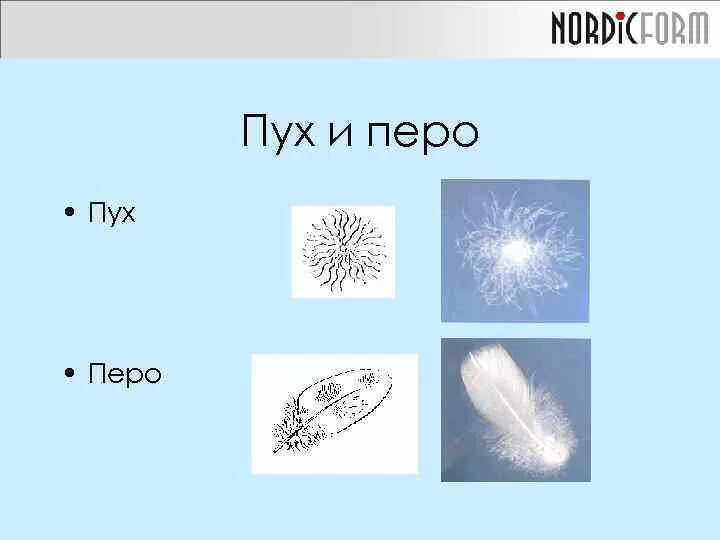 NORDICFORM

Пух и перо

• Пух

• Перо